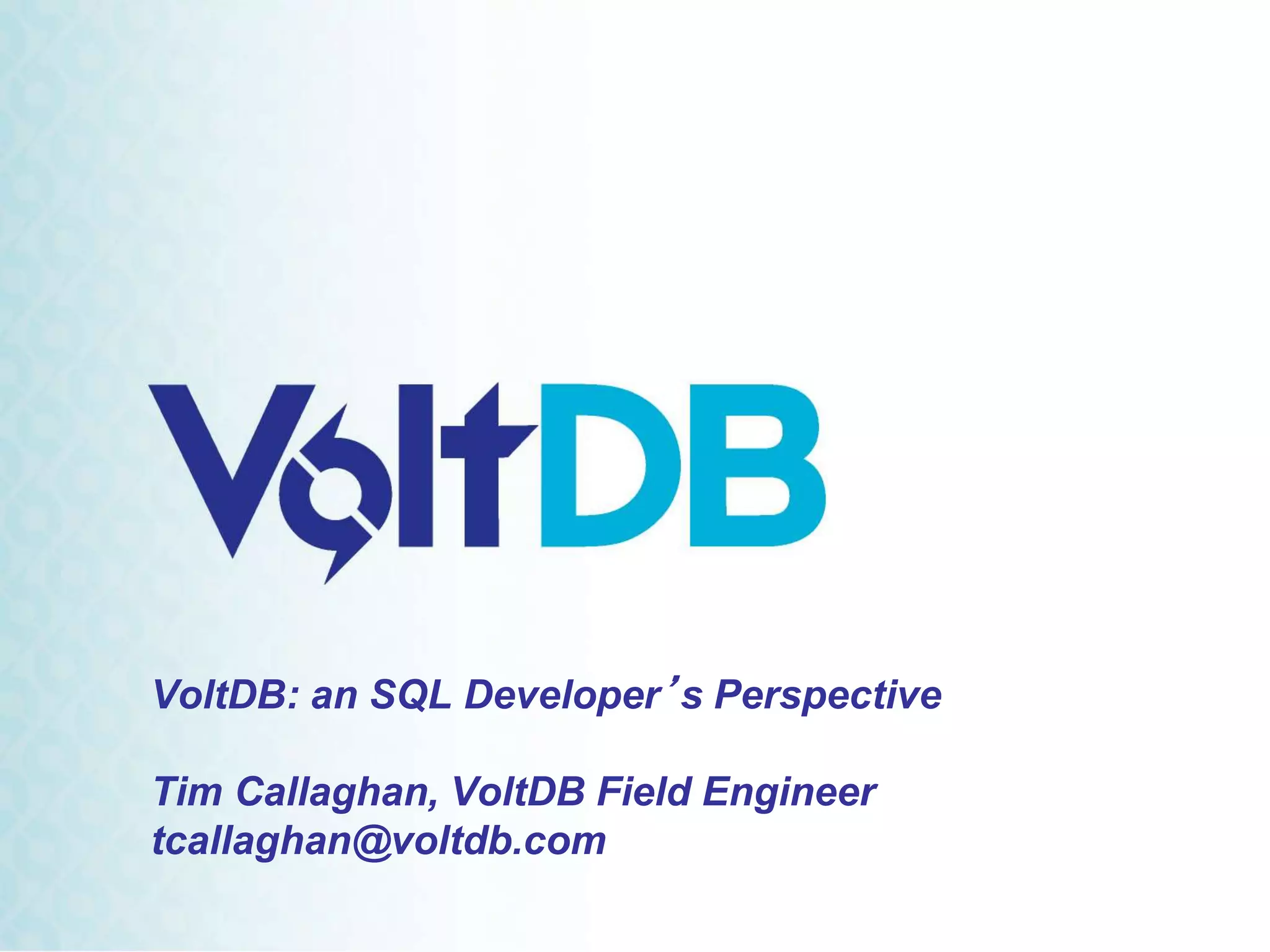 VoltDB

VoltDB: an SQL Developer's Perspective

Tim Callaghan, VoltDB Field Engineer
tcallaghan@voltdb.com